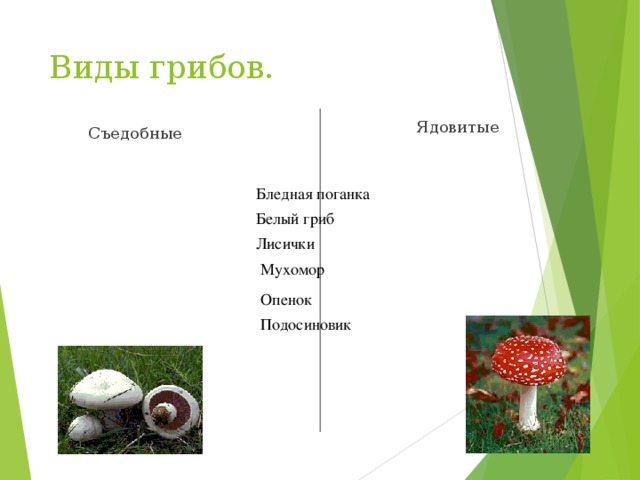 Виды грибов.

Съедобные

Ядовитые

Бледная поганка
Белый гриб
Лисички
Мухомор
Опенок
Подосиновик